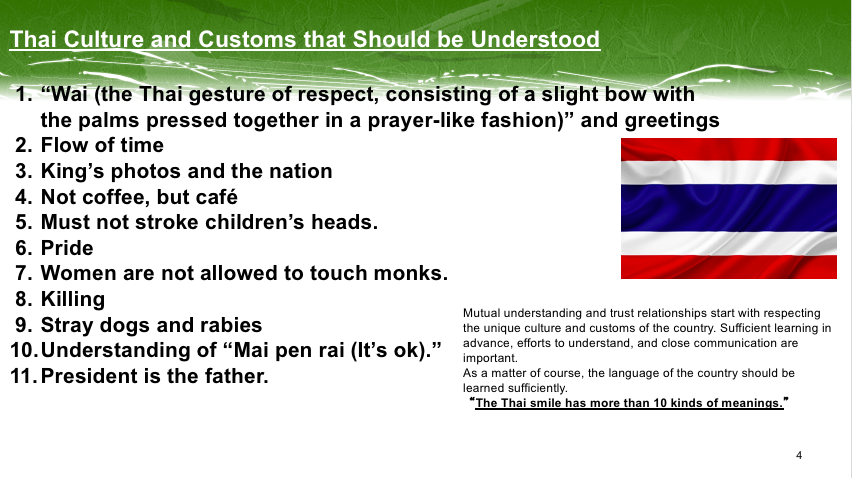 Thai Culture and Customs that Should be Understood

1. “Wai (the Thai gesture of respect, consisting of a slight bow with the palms pressed together in a prayer-like fashion)” and greetings
2. Flow of time
3. King’s photos and the nation
4. Not coffee, but café
5. Must not stroke children’s heads.
6. Pride
7. Women are not allowed to touch monks.
8. Killing
9. Stray dogs and rabies
10. Understanding of “Mai pen rai (It’s ok).”
11. President is the father.

Mutual understanding and trust relationships start with respecting the unique culture and customs of the country. Sufficient learning in advance, efforts to understand, and close communication are important.
As a matter of course, the language of the country should be learned sufficiently.
“The Thai smile has more than 10 kinds of meanings.”

4